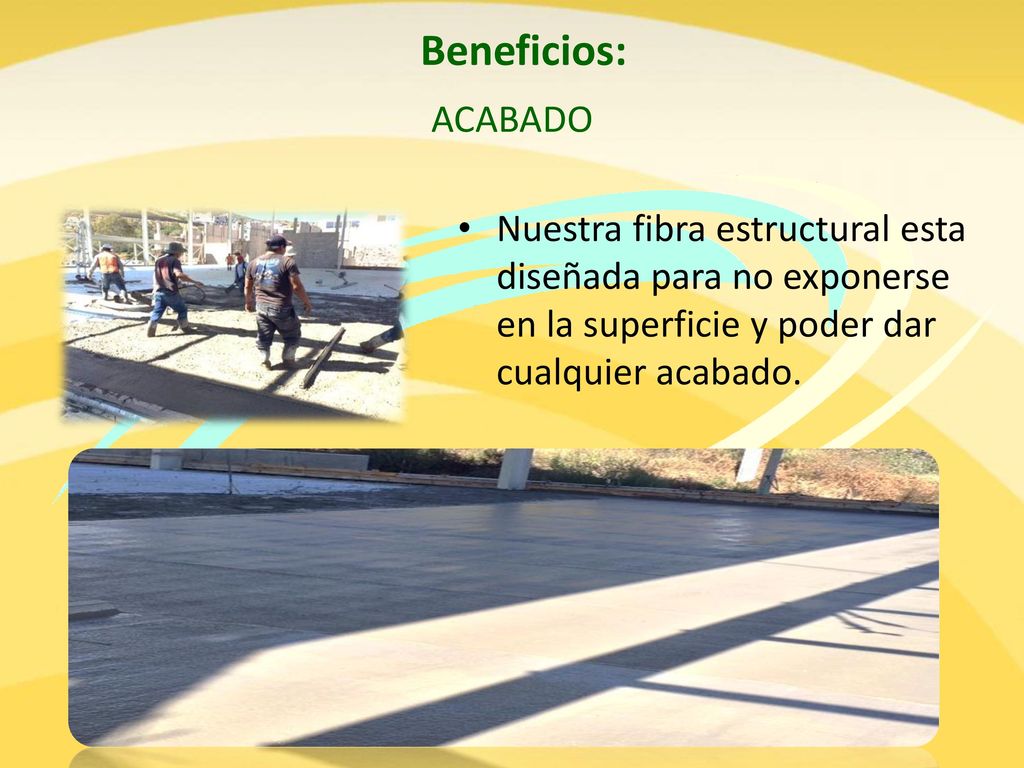 Beneficios:

ACABADO

• Nuestra fibra estructural esta diseñada para no exponerse en la superficie y poder dar cualquier acabado.